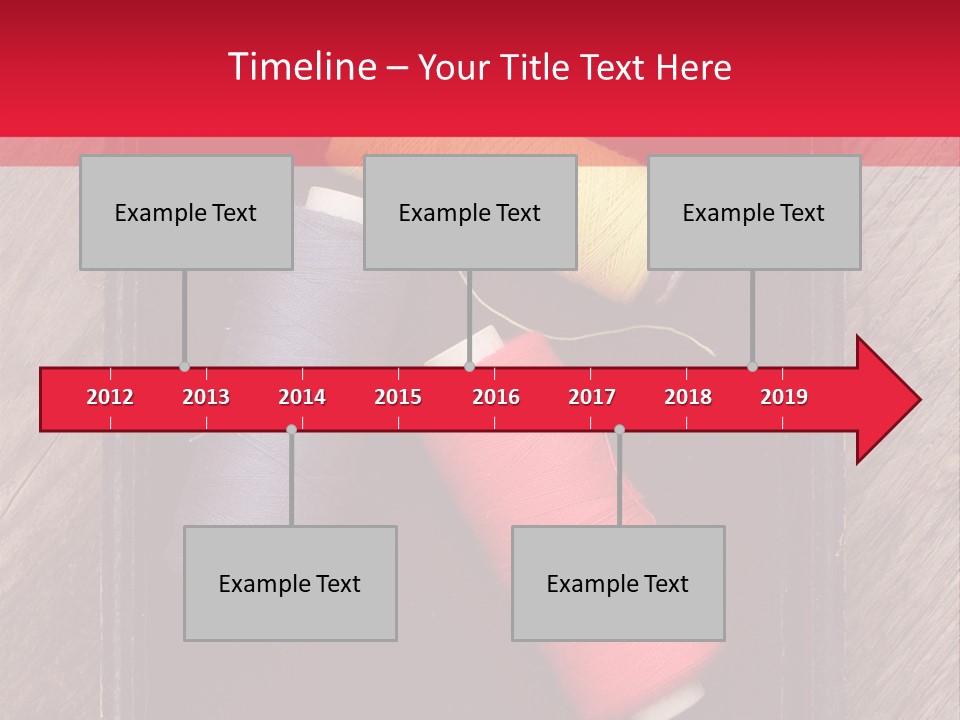 Timeline – Your Title Text Here

Example Text

Example Text

Example Text

2012 2013 2014 2015 2016 2017 2018 2019

Example Text

Example Text